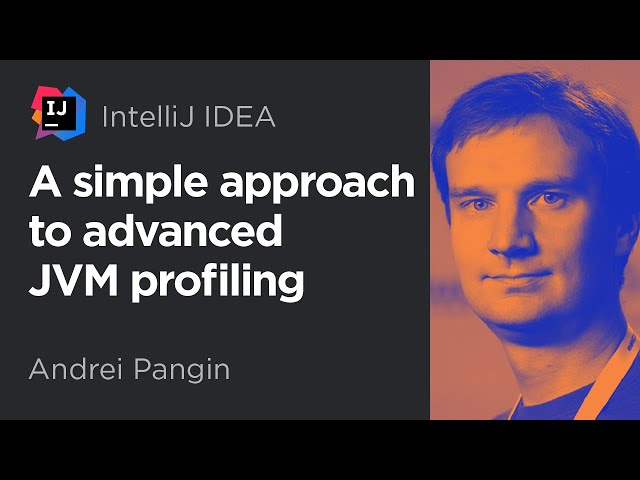 IJ

IntelliJ IDEA

A simple approach to advanced JVM profiling

Andrei Pangin